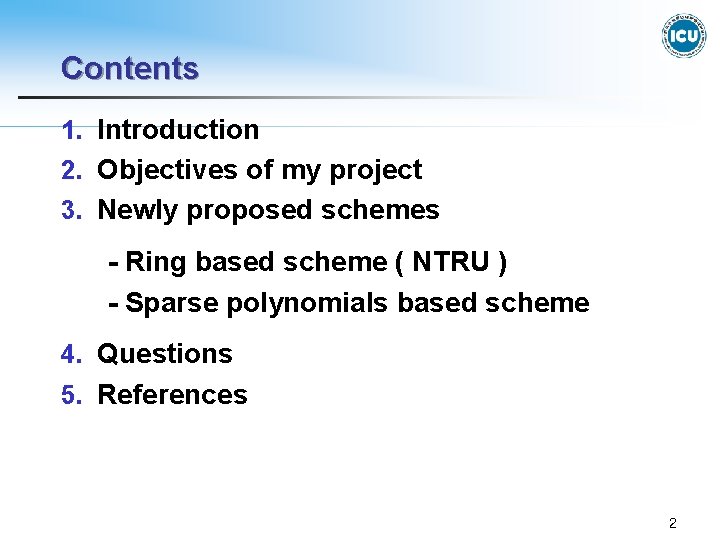 ICU

Contents

1. Introduction
2. Objectives of my project
3. Newly proposed schemes

- Ring based scheme ( NTRU )
- Sparse polynomials based scheme

4. Questions
5. References

2